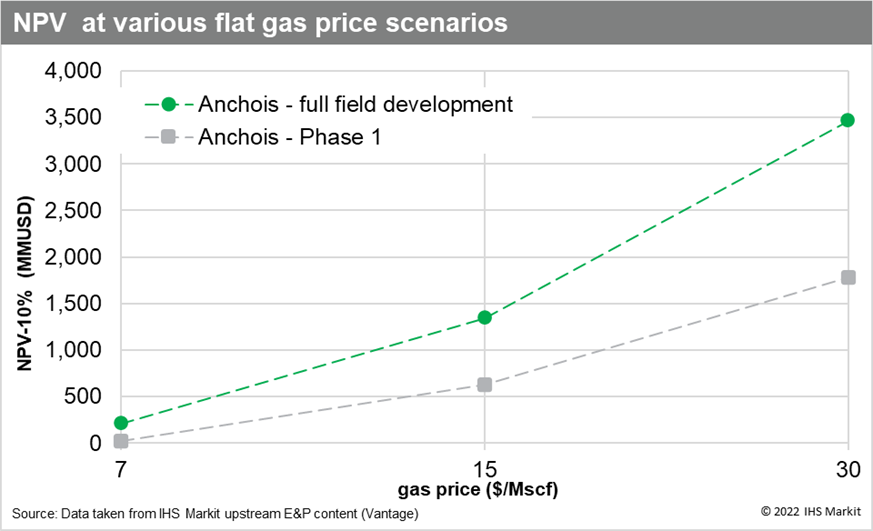 NPV at various flat gas price scenarios

Anchois - full field development
Anchois - Phase 1

NPV-10% (MMUSD)

4,000
3,500
3,000
2,500
2,000
1,500
1,000
500
0

7
15
30

gas price ($/Mscf)

Source: Data taken from IHS Markit upstream E&P content (Vantage)

© 2022 IHS Markit